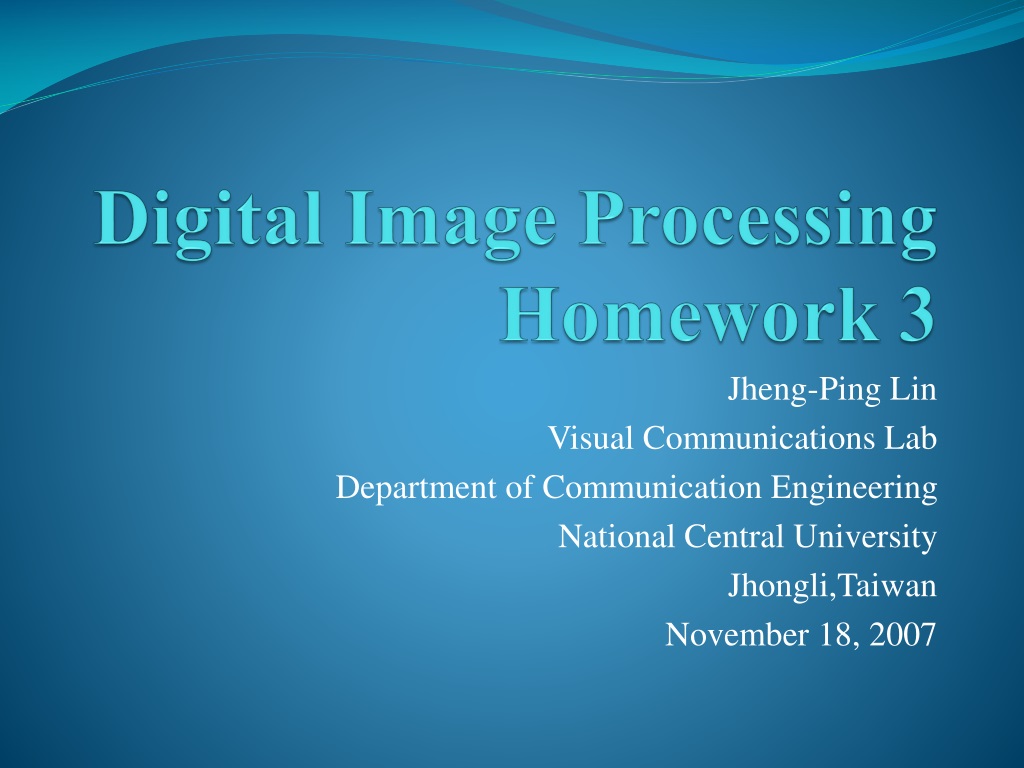 Digital Image Processing
Homework 3

Jheng-Ping Lin
Visual Communications Lab
Department of Communication Engineering
National Central University
Jhongli,Taiwan
November 18, 2007